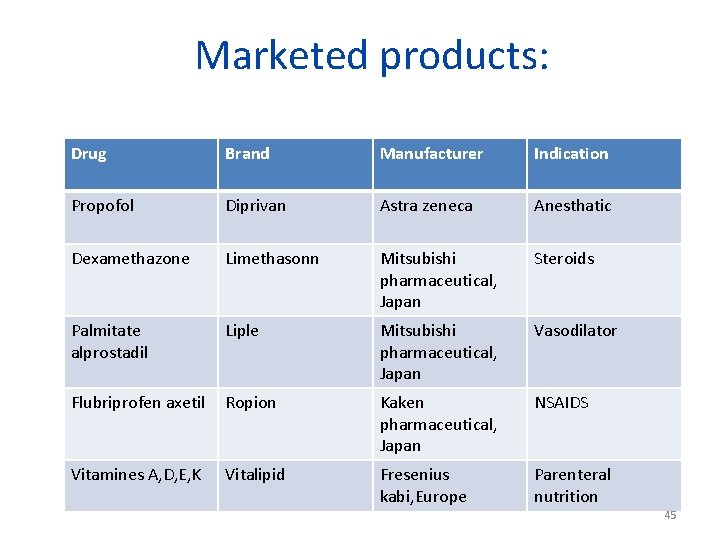 Marketed products:

| Drug | Brand | Manufacturer | Indication |
|---|---|---|---|
| Propofol | Diprivan | Astra zeneca | Anesthatic |
| Dexamethazone | Limethasonn | Mitsubishi pharmaceutical, Japan | Steroids |
| Palmitate alprostadil | Liple | Mitsubishi pharmaceutical, Japan | Vasodilator |
| Flubriprofen axetil | Ropion | Kaken pharmaceutical, Japan | NSAIDS |
| Vitamines A,D,E,K | Vitalipid | Fresenius kabi,Europe | Parenteral nutrition |

45